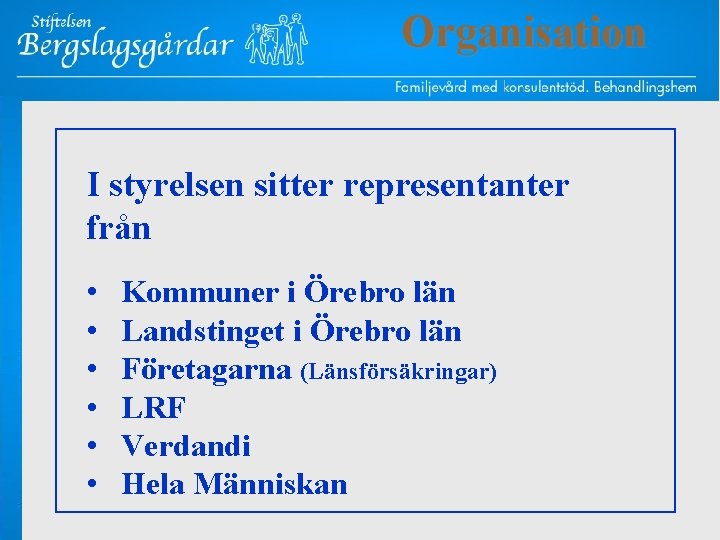 Stiftelsen
Bergslagsgårdar

Organisation

Familjevård med konsulentstöd. Behandlingshem

I styrelsen sitter representanter från

• Kommuner i Örebro län
• Landstinget i Örebro län
• Företagarna (Länsförsäkringar)
• LRF
• Verdandi
• Hela Människan